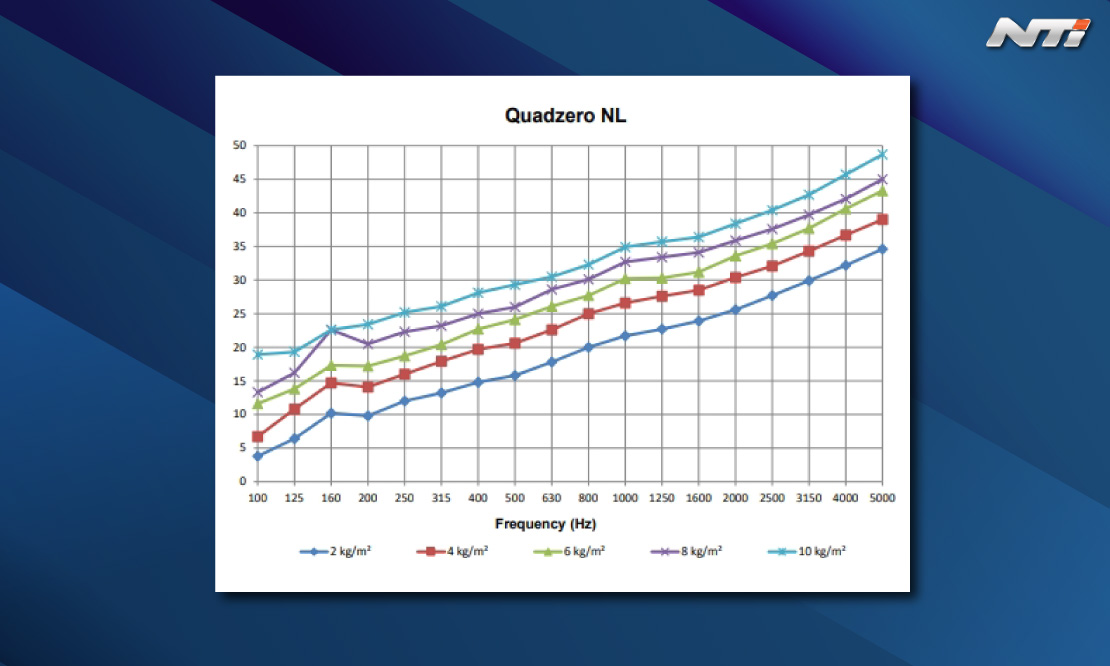 NTi

Quadzero NL

50
45
40
35
30
25
20
15
10
5
0

100 125 160 200 250 315 400 500 630 800 1000 1250 1600 2000 2500 3150 4000 5000

Frequency (Hz)

2 kg/m²
4 kg/m²
6 kg/m²
8 kg/m²
10 kg/m²